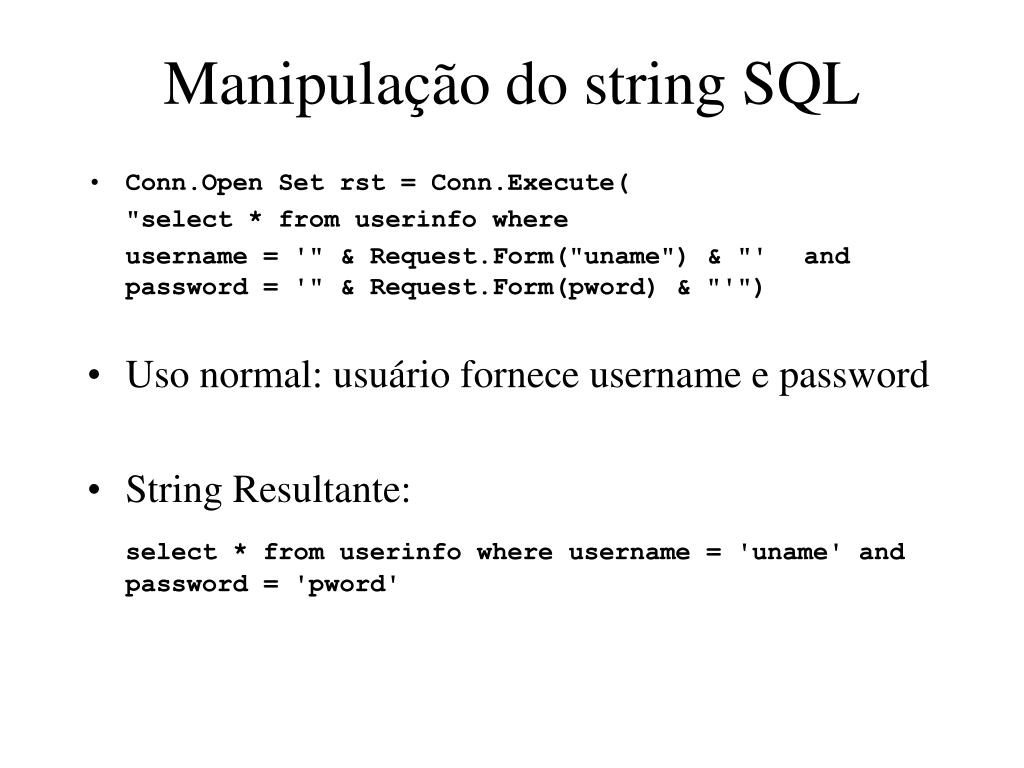 Manipulação do string SQL

• Conn.Open Set rst = Conn.Execute(
"select * from userinfo where
username = '" & Request.Form("uname") & "' and
password = '" & Request.Form(pword) & "'")

• Uso normal: usuário fornece username e password

• String Resultante:
select * from userinfo where username = 'uname' and
password = 'pword'